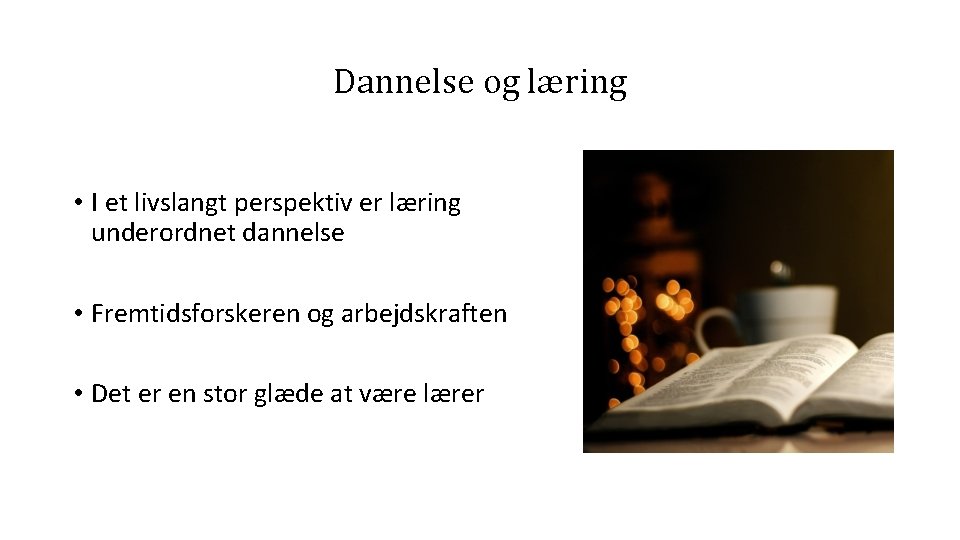 Dannelse og læring

• I et livslangt perspektiv er læring underordnet dannelse

• Fremtidsforskeren og arbejdskraften

• Det er en stor glæde at være lærer